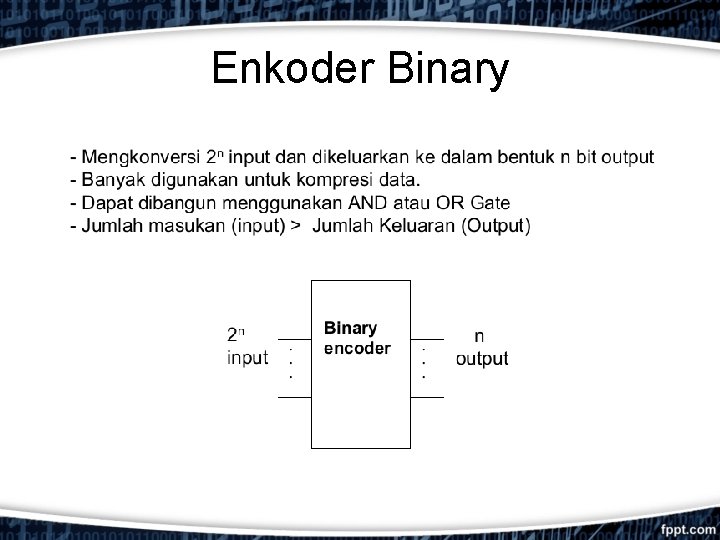 Enkoder Binary

- Mengkonversi $2^n$ input dan dikeluarkan ke dalam bentuk n bit output
- Banyak digunakan untuk kompresi data.
- Dapat dibangun menggunakan AND atau OR Gate
- Jumlah masukan (input) > Jumlah Keluaran (Output)

$2^n$ input

Binary encoder

n output

fppt.com